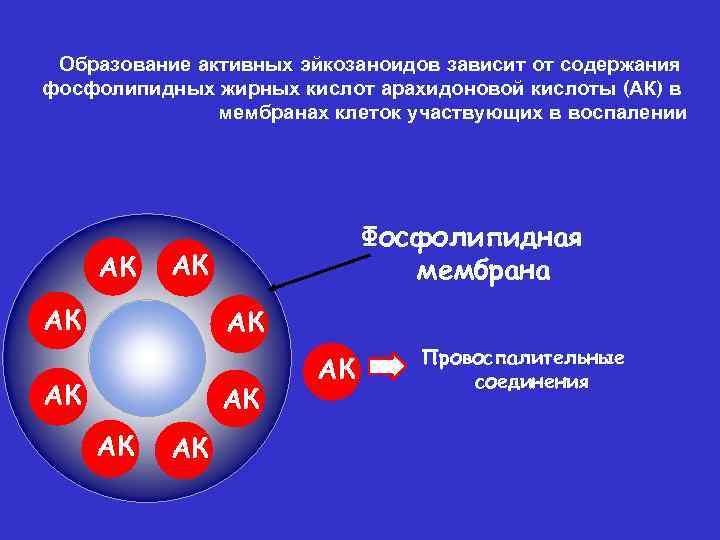 Образование активных эйкозаноидов зависит от содержания фосфолипидных жирных кислот арахидоновой кислоты (АК) в мембранах клеток участвующих в воспалении

Фосфолипидная мембрана

АК
АК
АК
АК
АК
АК
АК
АК

АК

Провоспалительные соединения